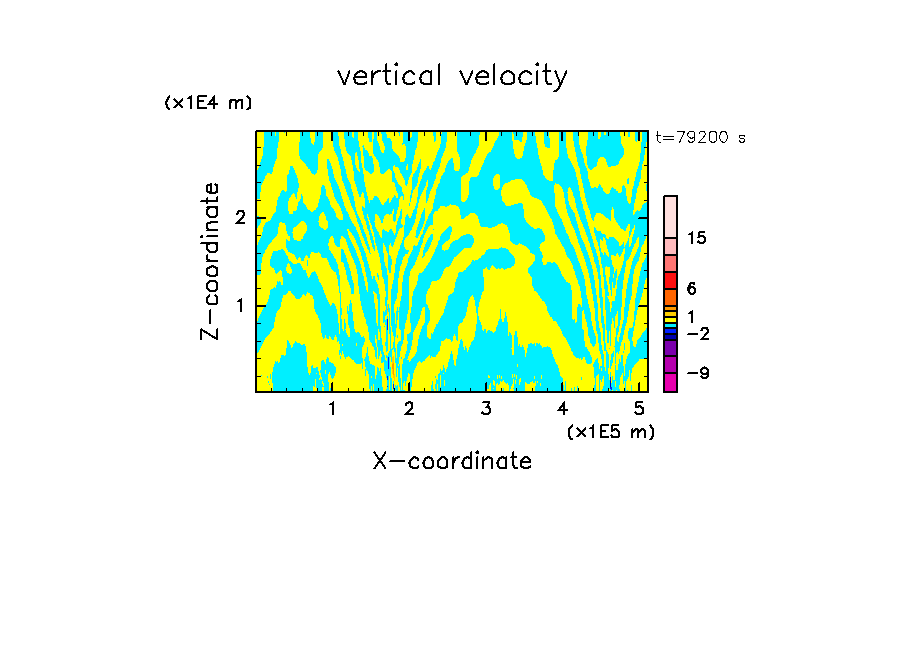 vertical velocity

(x1E4 m)

t=79200 s

Z-coordinate

2

1

15

6

1

−2

−9

1 2 3 4 5

(x1E5 m)

X-coordinate